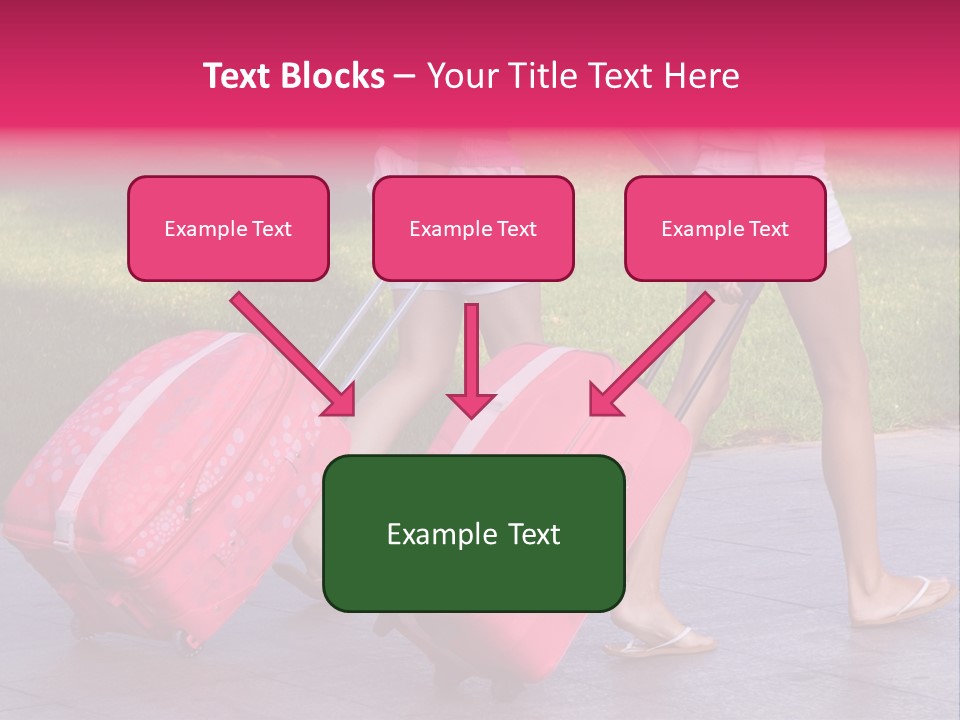 Text Blocks – Your Title Text Here

Example Text

Example Text

Example Text

Example Text